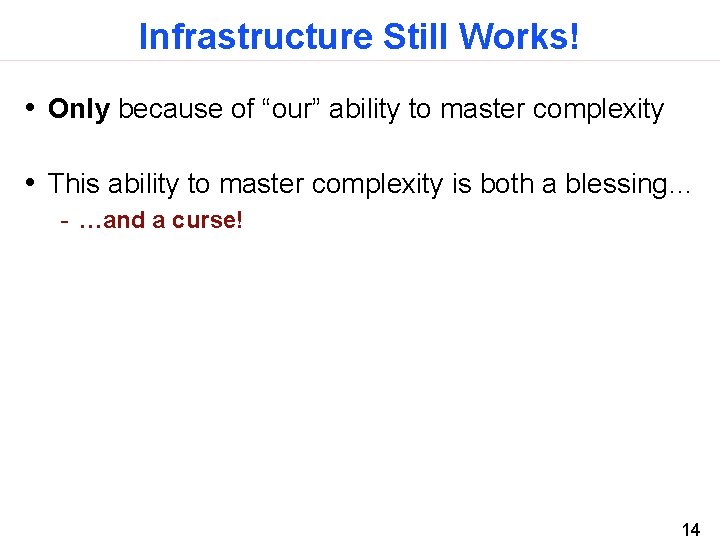 Infrastructure Still Works!

• Only because of “our” ability to master complexity

• This ability to master complexity is both a blessing…
- …and a curse!

14